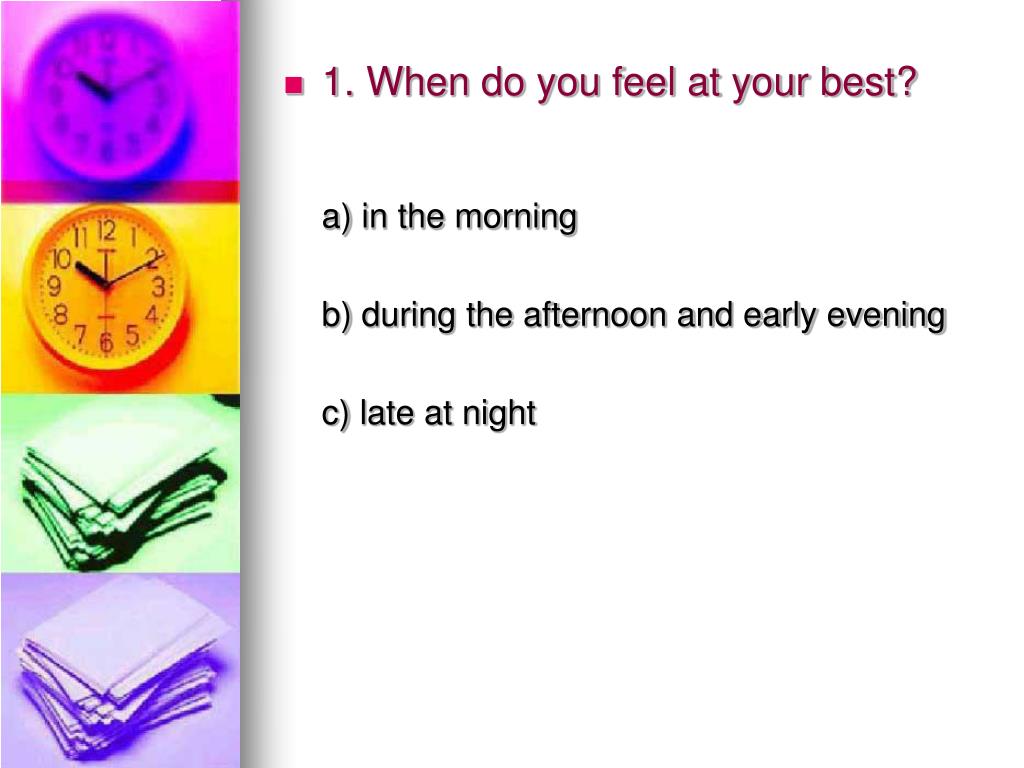 1. When do you feel at your best?

a) in the morning

b) during the afternoon and early evening

c) late at night